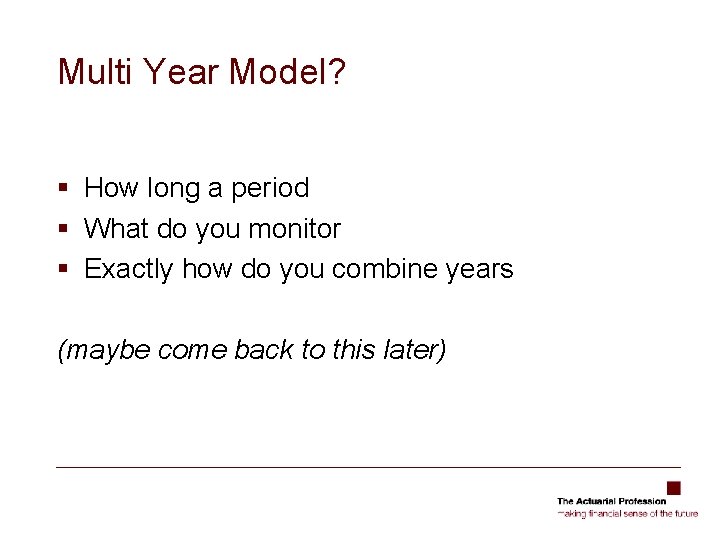 Multi Year Model?

▪ How long a period
▪ What do you monitor
▪ Exactly how do you combine years

(maybe come back to this later)

The Actuarial Profession
making financial sense of the future